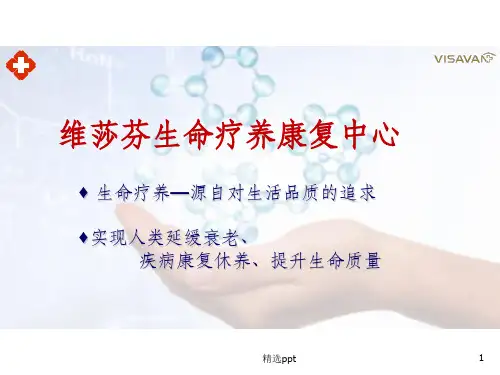 VISAVAN

维莎芬生命疗养康复中心

♦ 生命疗养—源自对生活品质的追求

♦实现人类延缓衰老、疾病康复休养、提升生命质量

精选ppt

1